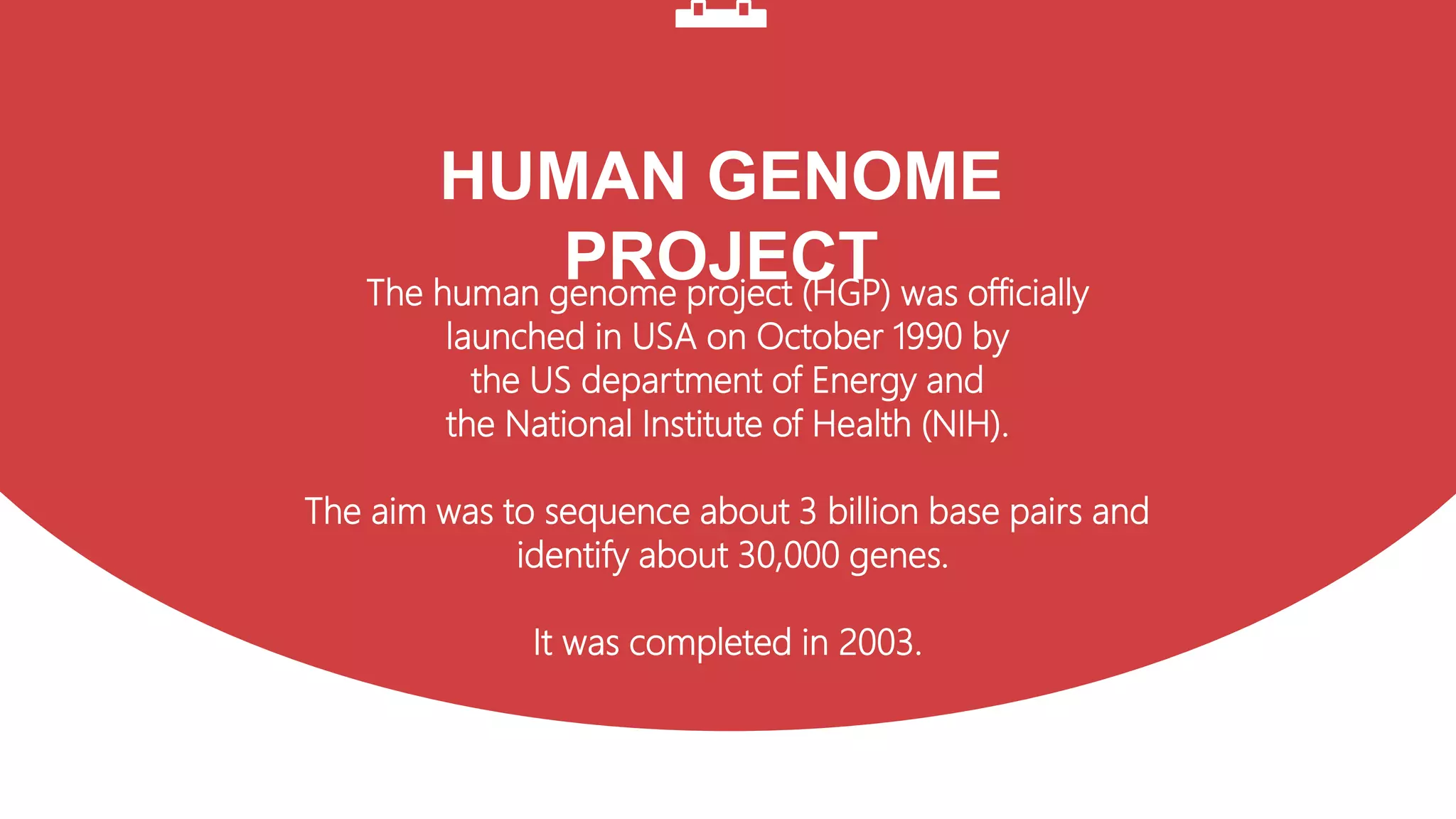 HUMAN GENOME PROJECT

The human genome project (HGP) was officially launched in USA on October 1990 by the US department of Energy and the National Institute of Health (NIH).

The aim was to sequence about 3 billion base pairs and identify about 30,000 genes.

It was completed in 2003.